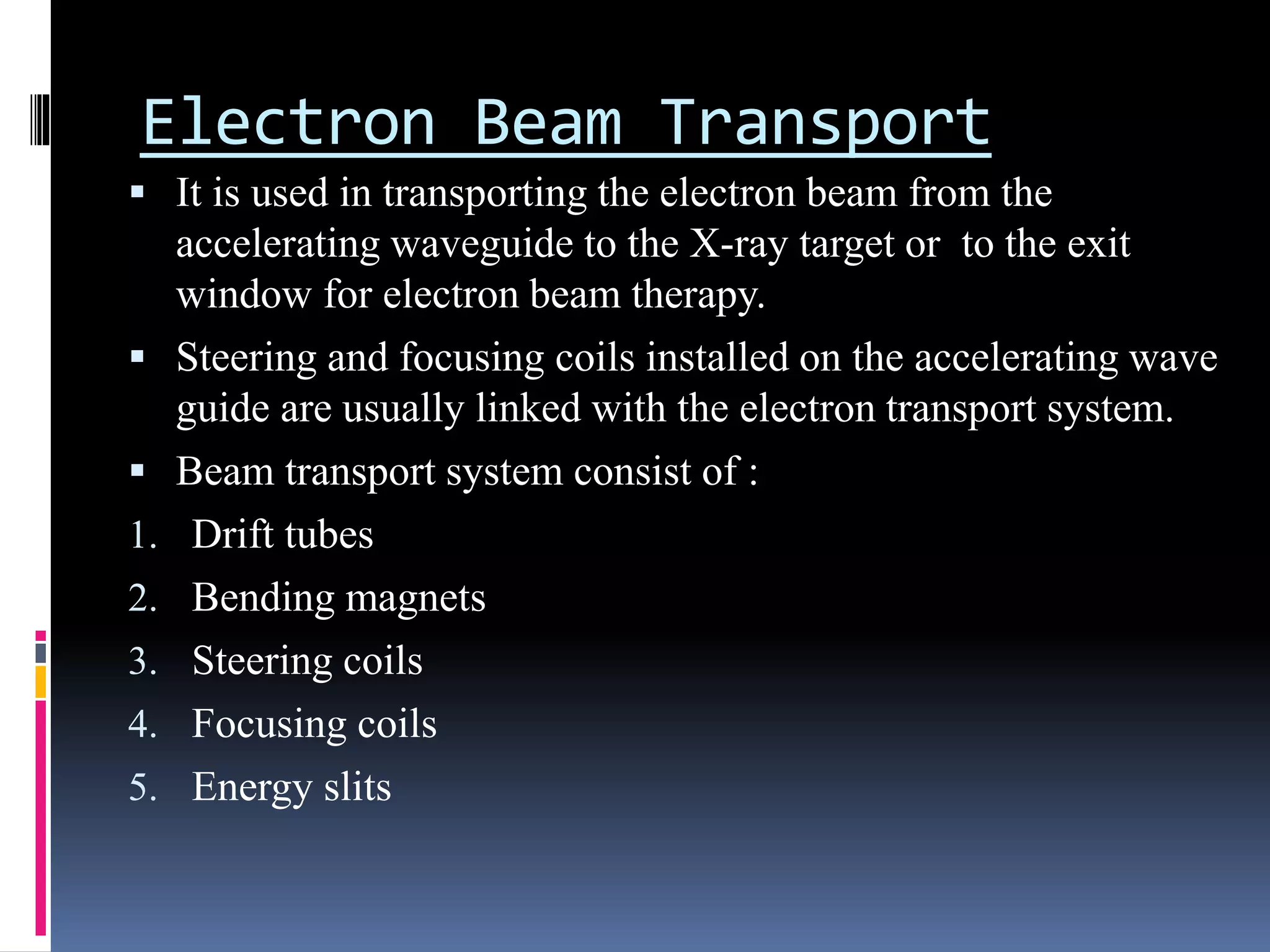 Electron Beam Transport

▪ It is used in transporting the electron beam from the accelerating waveguide to the X-ray target or to the exit window for electron beam therapy.

▪ Steering and focusing coils installed on the accelerating wave guide are usually linked with the electron transport system.

▪ Beam transport system consist of :

1. Drift tubes
2. Bending magnets
3. Steering coils
4. Focusing coils
5. Energy slits